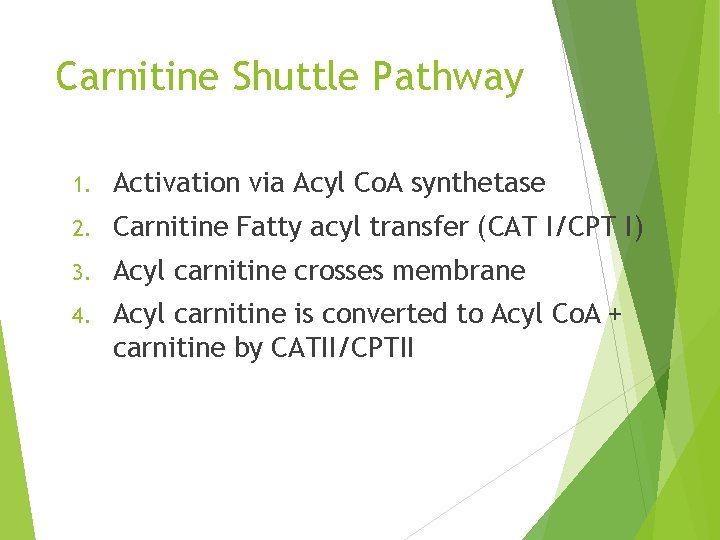 Carnitine Shuttle Pathway

1. Activation via Acyl CoA synthetase
2. Carnitine Fatty acyl transfer (CAT I/CPT I)
3. Acyl carnitine crosses membrane
4. Acyl carnitine is converted to Acyl CoA + carnitine by CATII/CPTII